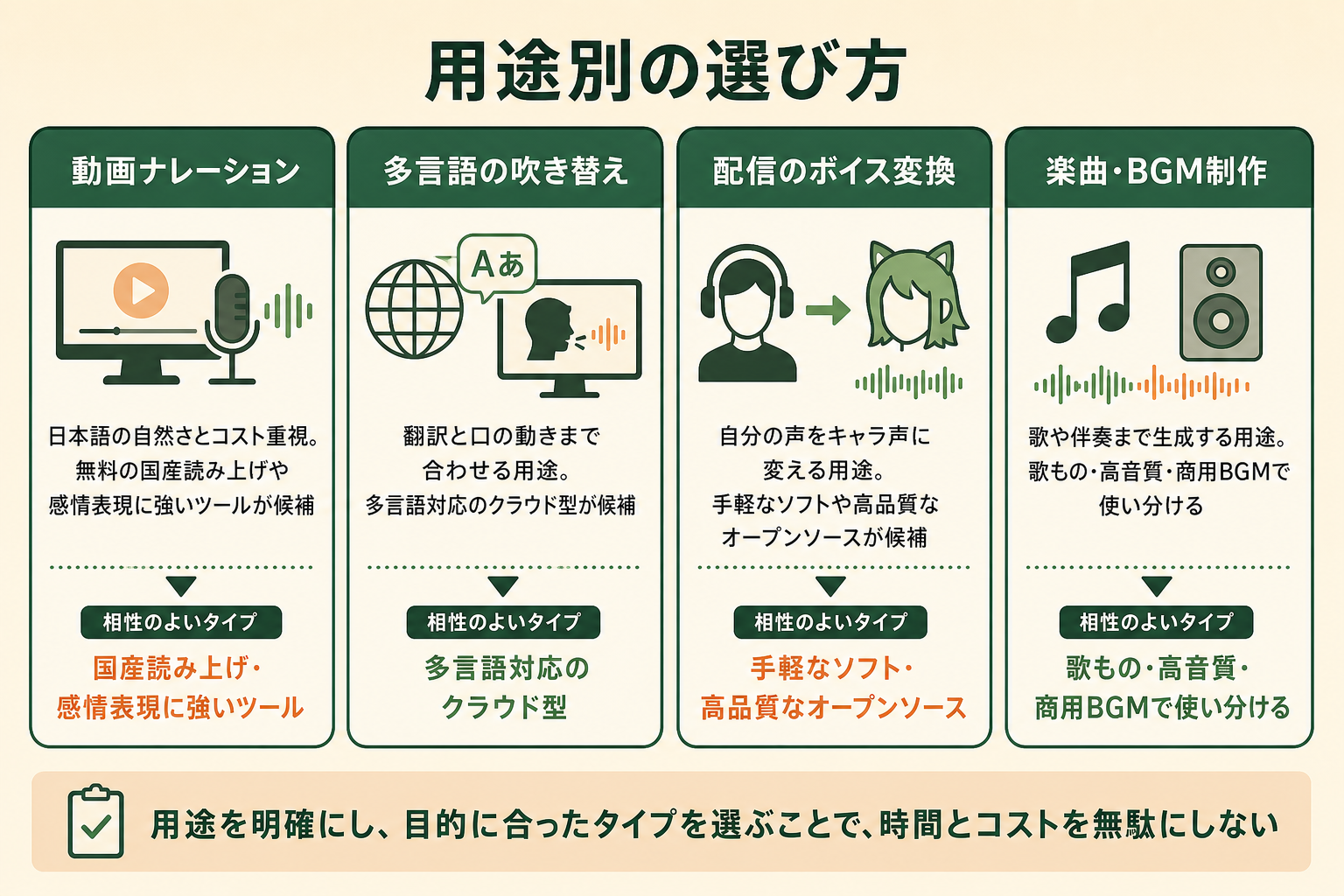 用途別の選び方

動画ナレーション

日本語の自然さとコスト重視。無料の国産読み上げや感情表現に強いツールが候補

相性のよいタイプ

国産読み上げ・感情表現に強いツール

多言語の吹き替え

Aあ

翻訳と口の動きまで合わせる用途。多言語対応のクラウド型が候補

相性のよいタイプ

多言語対応のクラウド型

配信のボイス変換

自分の声をキャラ声に変える用途。手軽なソフトや高品質なオープンソースが候補

相性のよいタイプ

手軽なソフト・高品質なオープンソース

楽曲・BGM制作

歌や伴奏まで生成する用途。歌もの・高音質・商用BGMで使い分ける

相性のよいタイプ

歌もの・高音質・商用BGMで使い分ける

用途を明確にし、目的に合ったタイプを選ぶことで、時間とコストを無駄にしない